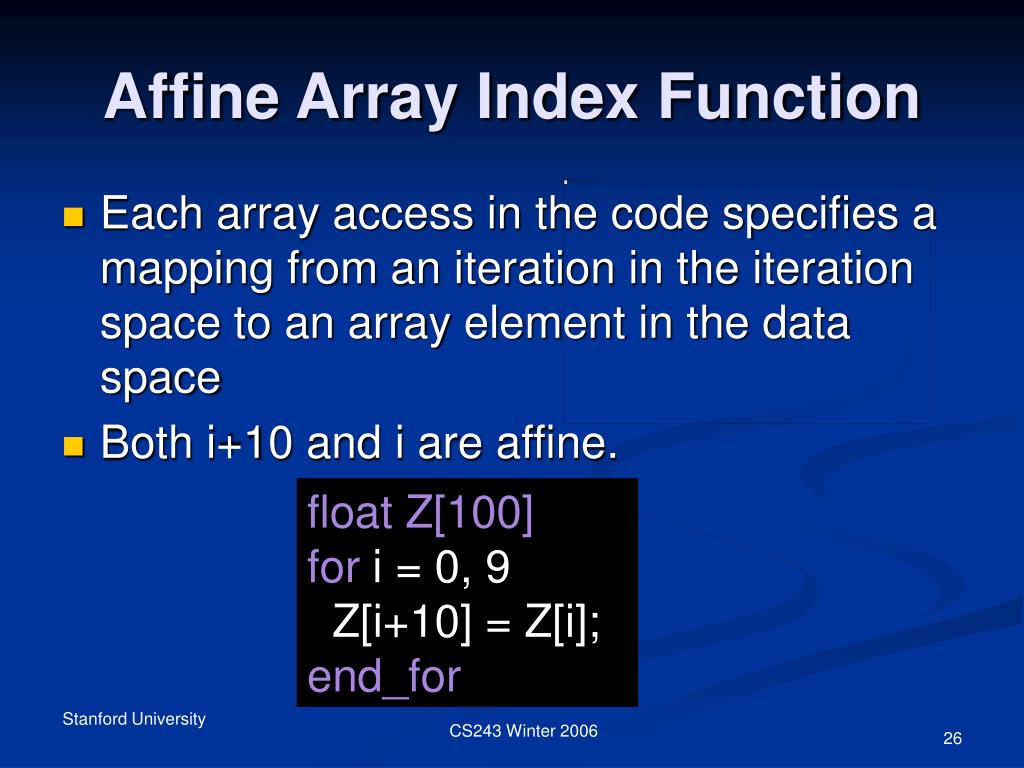 Affine Array Index Function

Each array access in the code specifies a mapping from an iteration in the iteration space to an array element in the data space

Both i+10 and i are affine.

float Z[100]
for i = 0, 9
  Z[i+10] = Z[i];
end_for

Stanford University

CS243 Winter 2006

26